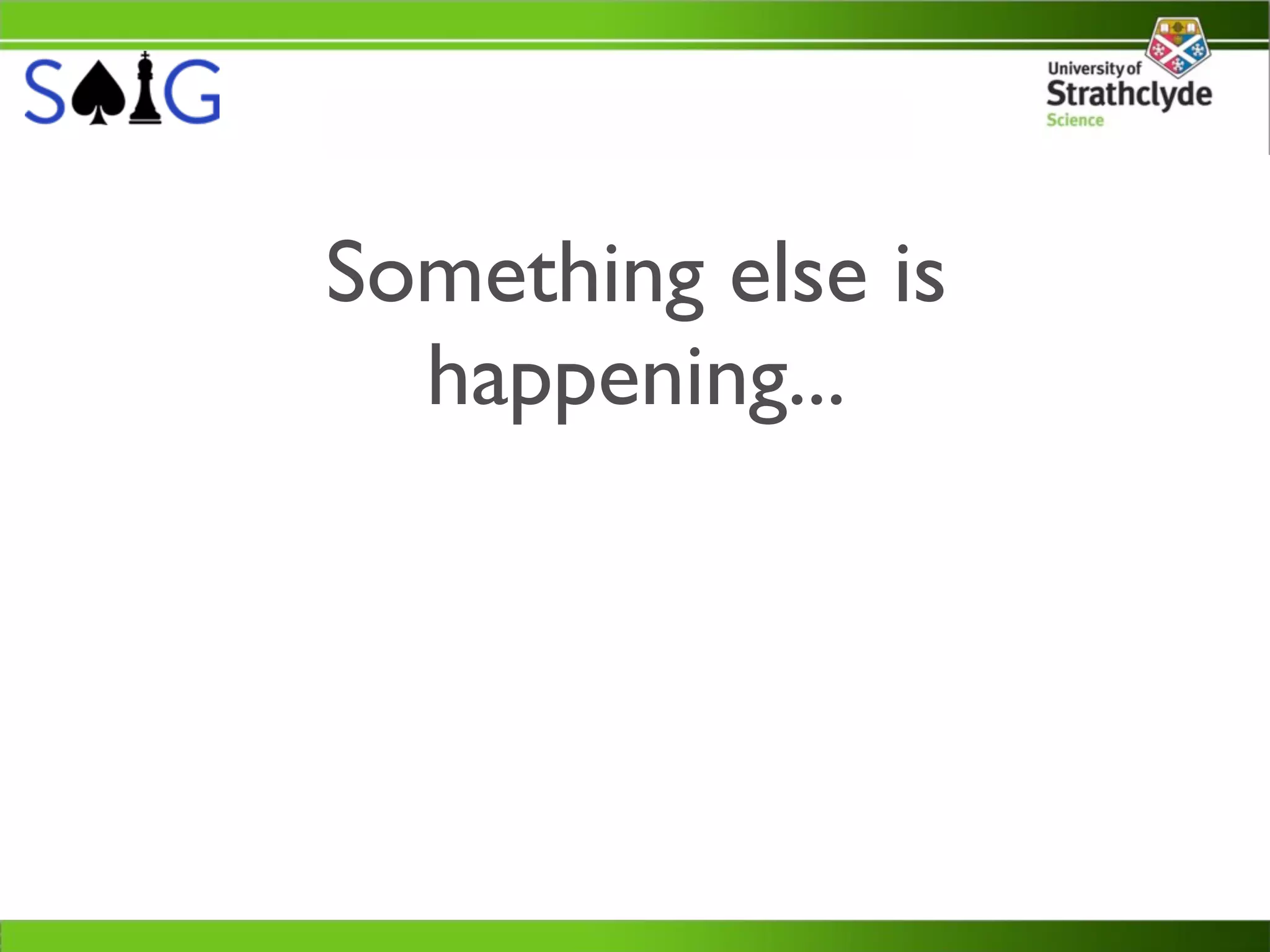 SG

University of
Strathclyde
Science

Something else is happening...